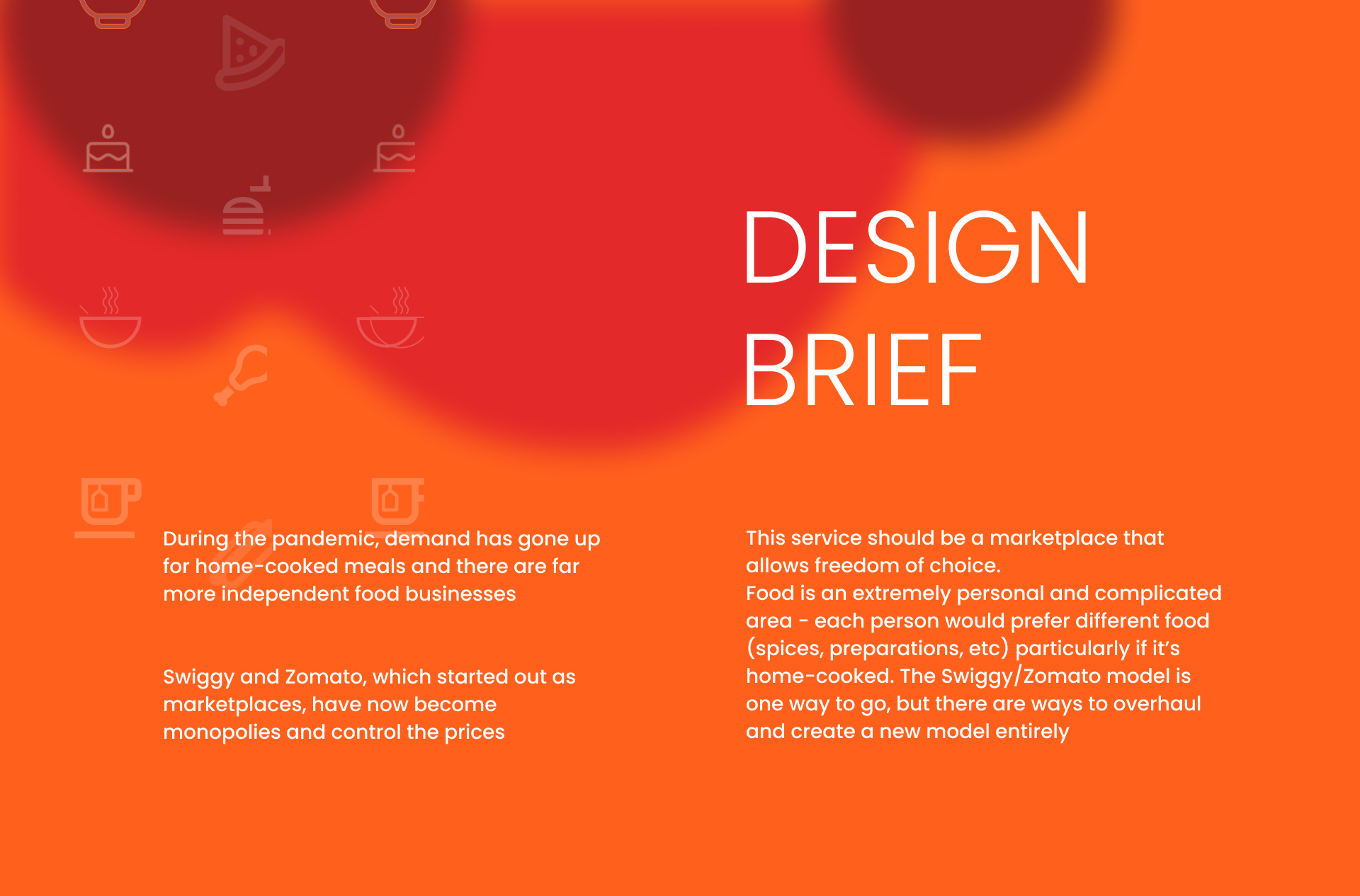 DESIGN BRIEF

During the pandemic, demand has gone up for home-cooked meals and there are far more independent food businesses

Swiggy and Zomato, which started out as marketplaces, have now become monopolies and control the prices

This service should be a marketplace that allows freedom of choice.
Food is an extremely personal and complicated area - each person would prefer different food (spices, preparations, etc) particularly if it's home-cooked. The Swiggy/Zomato model is one way to go, but there are ways to overhaul and create a new model entirely